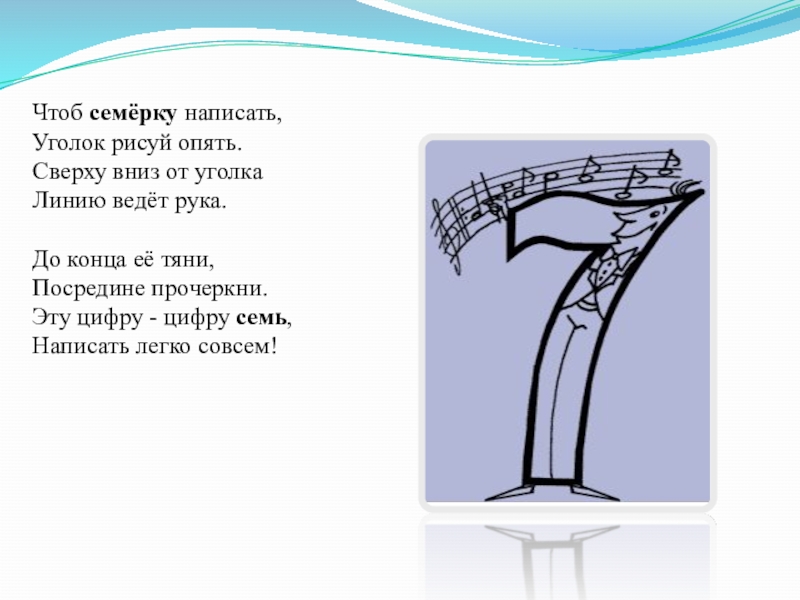 Чтоб семёрку написать,
Уголок рисуй опять.
Сверху вниз от уголка
Линию ведёт рука.

До конца её тяни,
Посредине прочеркни.
Эту цифру - цифру семь,
Написать легко совсем!